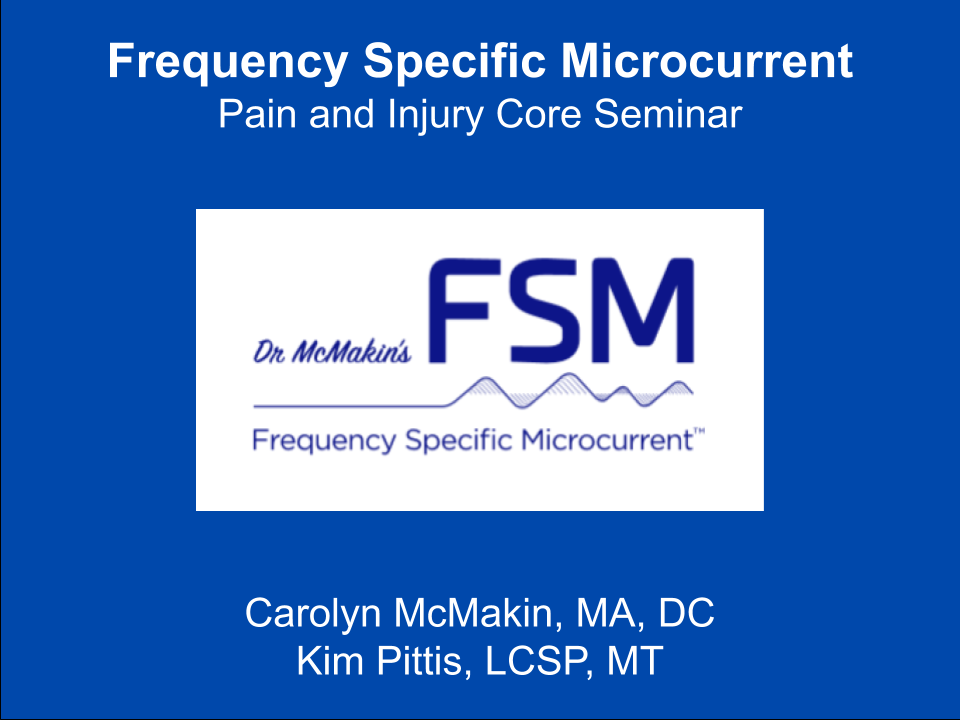 Frequency Specific Microcurrent
Pain and Injury Core Seminar

Dr McMakin's FSM
Frequency Specific Microcurrent™

Carolyn McMakin, MA, DC
Kim Pittis, LCSP, MT